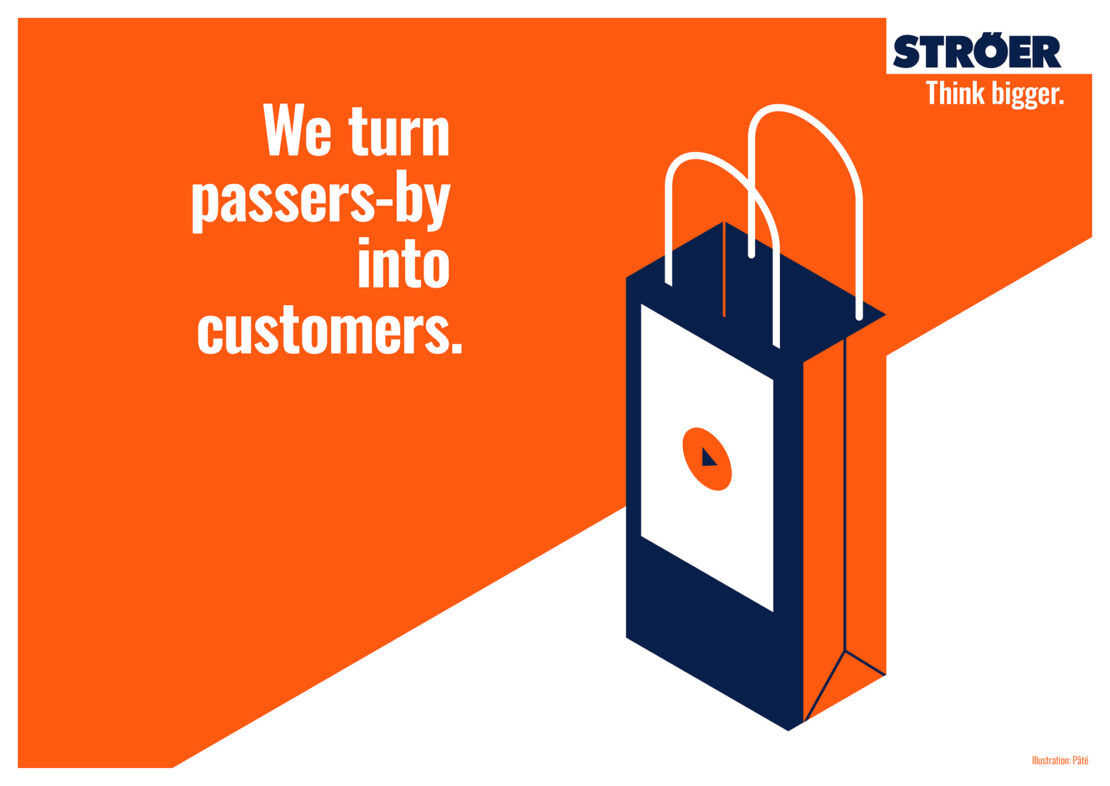 STRÖER
Think bigger.

We turn passers-by into customers.

Illustration: Pâté